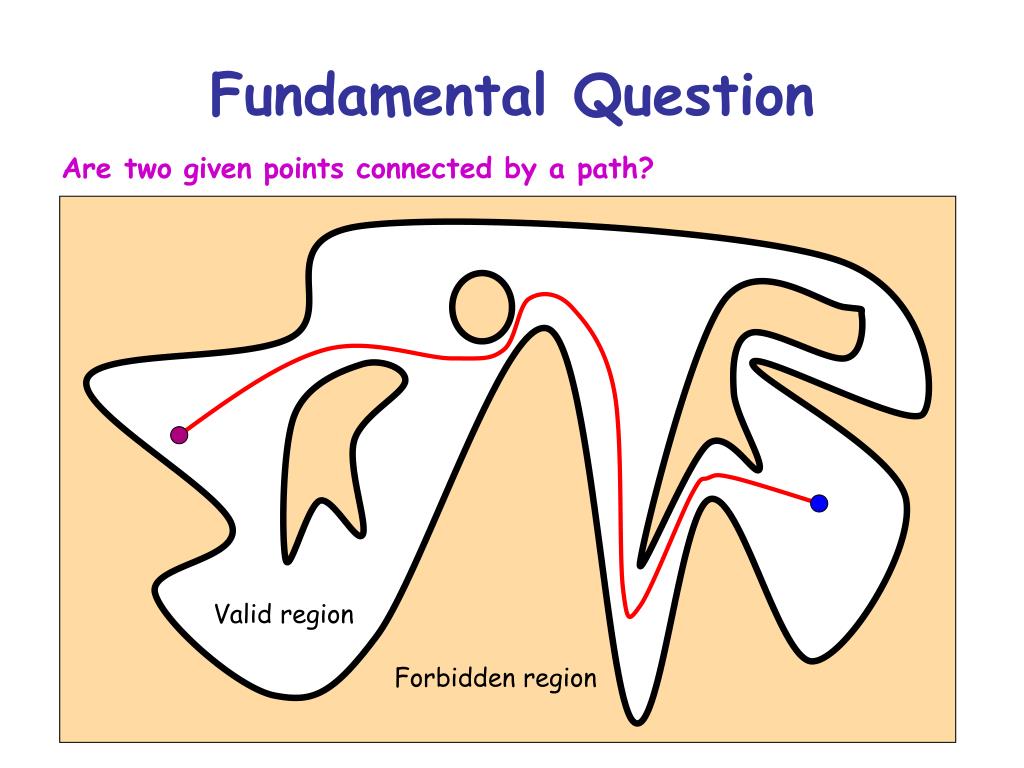 Fundamental Question

Are two given points connected by a path?

Valid region

Forbidden region